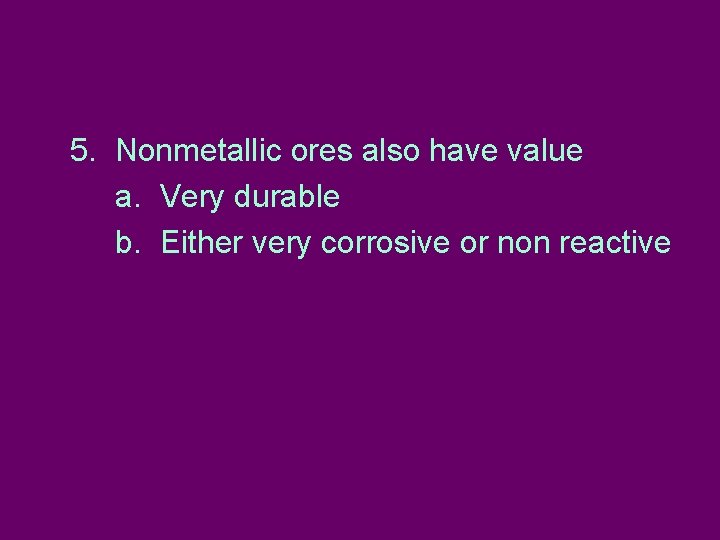 5. Nonmetallic ores also have value

a. Very durable

b. Either very corrosive or non reactive